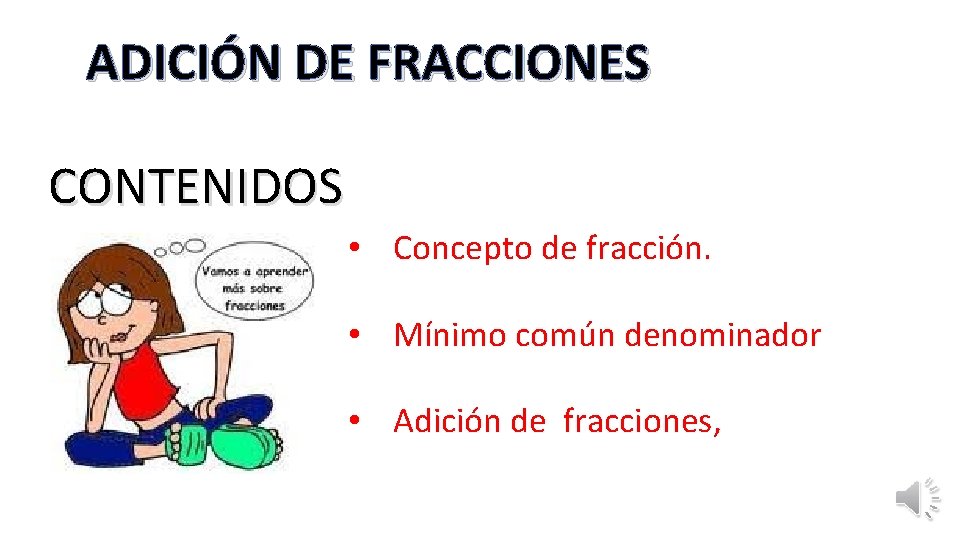 ADICIÓN DE FRACCIONES

CONTENIDOS

Vamos a aprender más sobre fracciones

• Concepto de fracción.

• Mínimo común denominador

• Adición de fracciones,